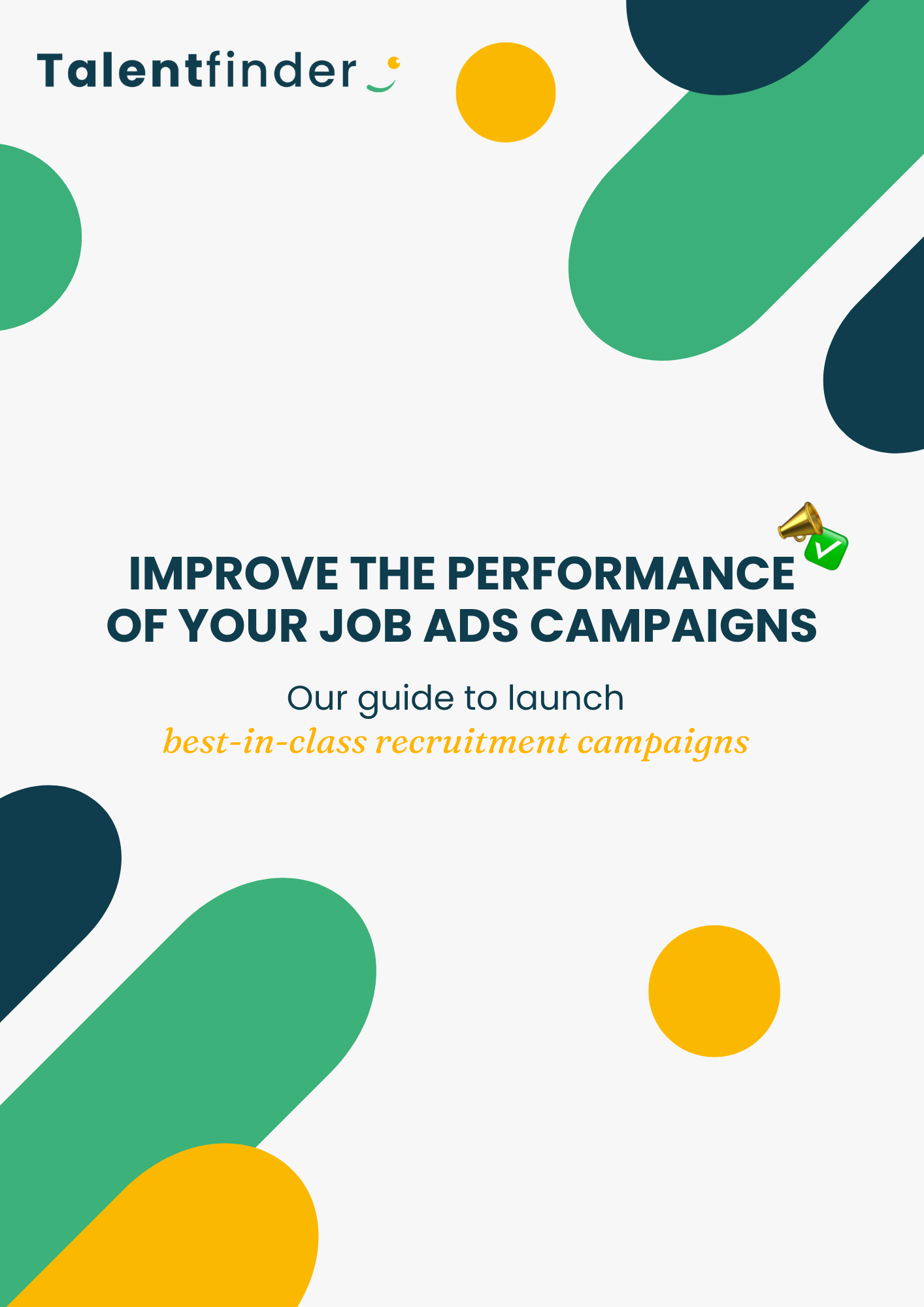 Talentfinder

IMPROVE THE PERFORMANCE OF YOUR JOB ADS CAMPAIGNS

Our guide to launch
best-in-class recruitment campaigns